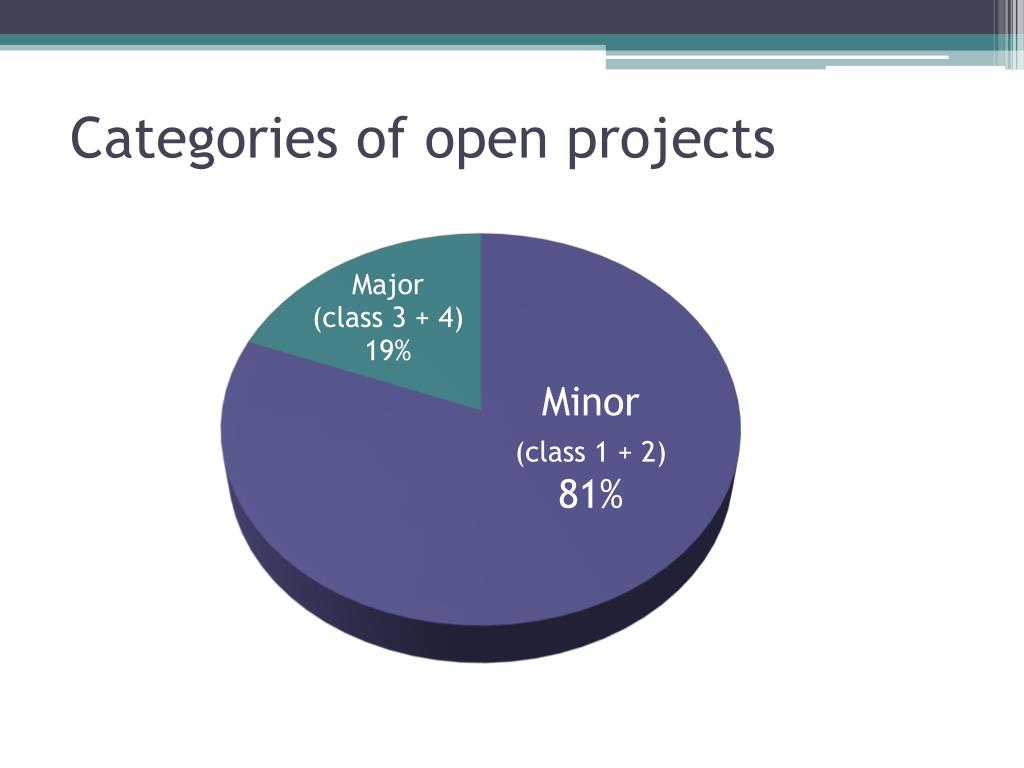 Categories of open projects

Major
(class 3 + 4)
19%

Minor
(class 1 + 2)
81%